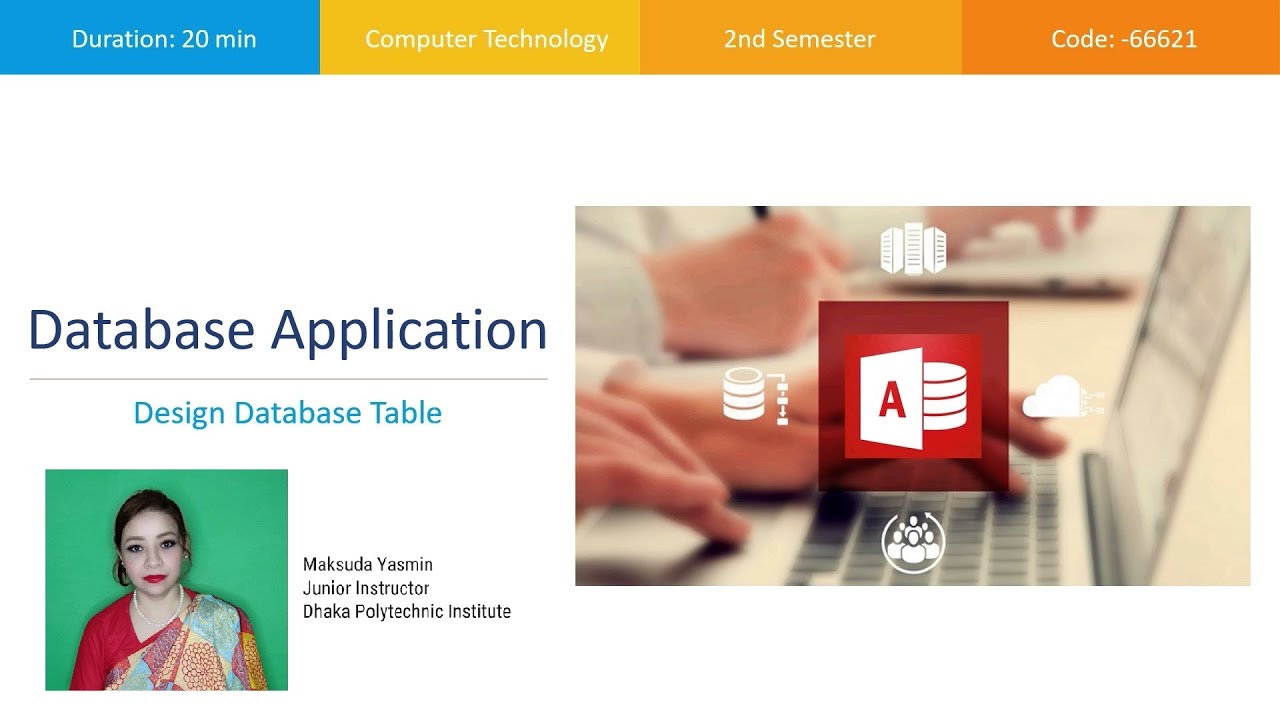 Duration: 20 min

Computer Technology

2nd Semester

Code: -66621

Database Application

Design Database Table

Maksuda Yasmin
Junior Instructor
Dhaka Polytechnic Institute

A